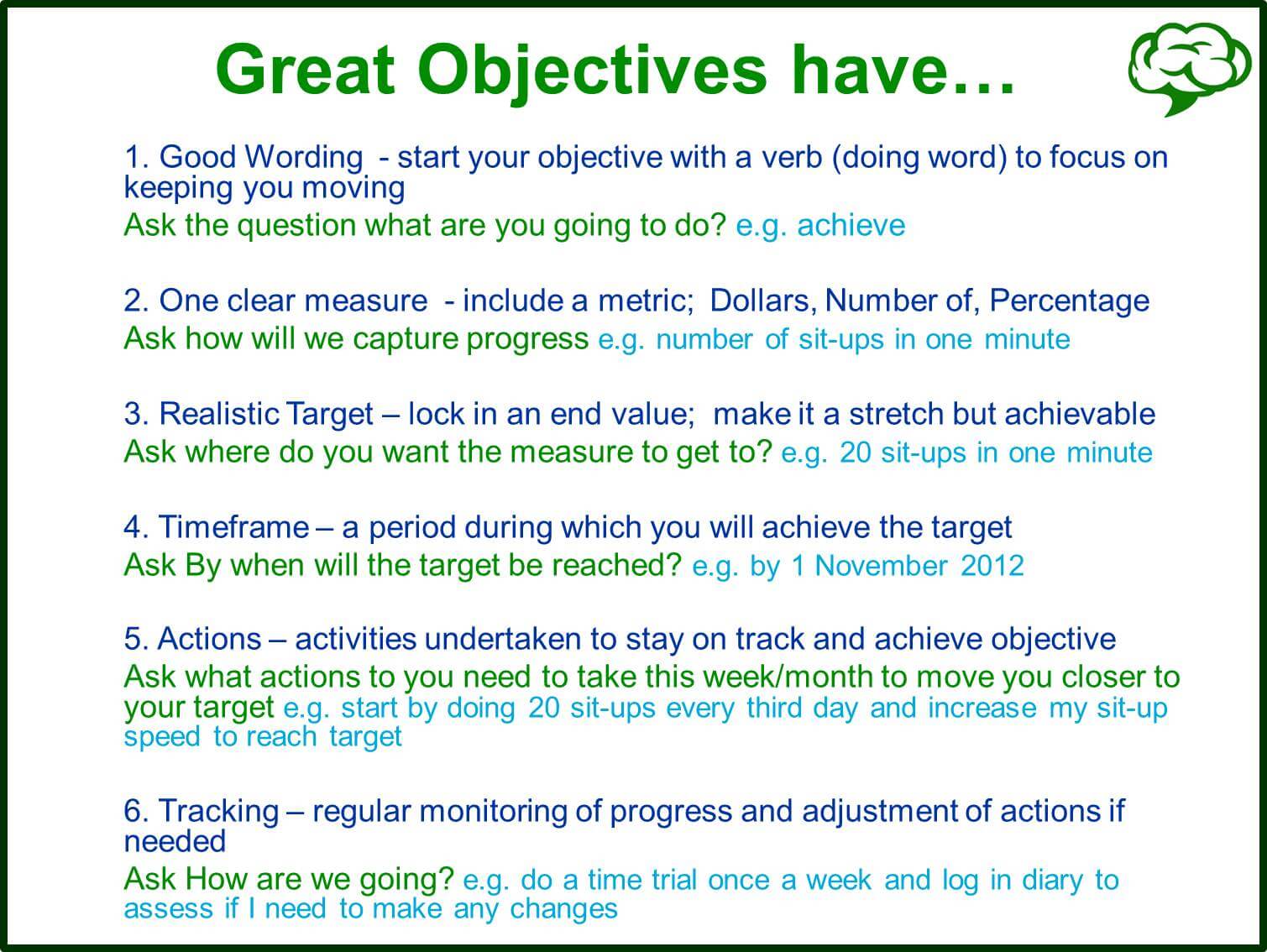 Great Objectives have…

1. Good Wording - start your objective with a verb (doing word) to focus on keeping you moving
Ask the question what are you going to do? e.g. achieve

2. One clear measure - include a metric; Dollars, Number of, Percentage
Ask how will we capture progress e.g. number of sit-ups in one minute

3. Realistic Target – lock in an end value; make it a stretch but achievable
Ask where do you want the measure to get to? e.g. 20 sit-ups in one minute

4. Timeframe – a period during which you will achieve the target
Ask By when will the target be reached? e.g. by 1 November 2012

5. Actions – activities undertaken to stay on track and achieve objective
Ask what actions to you need to take this week/month to move you closer to your target e.g. start by doing 20 sit-ups every third day and increase my sit-up speed to reach target

6. Tracking – regular monitoring of progress and adjustment of actions if needed
Ask How are we going? e.g. do a time trial once a week and log in diary to assess if I need to make any changes